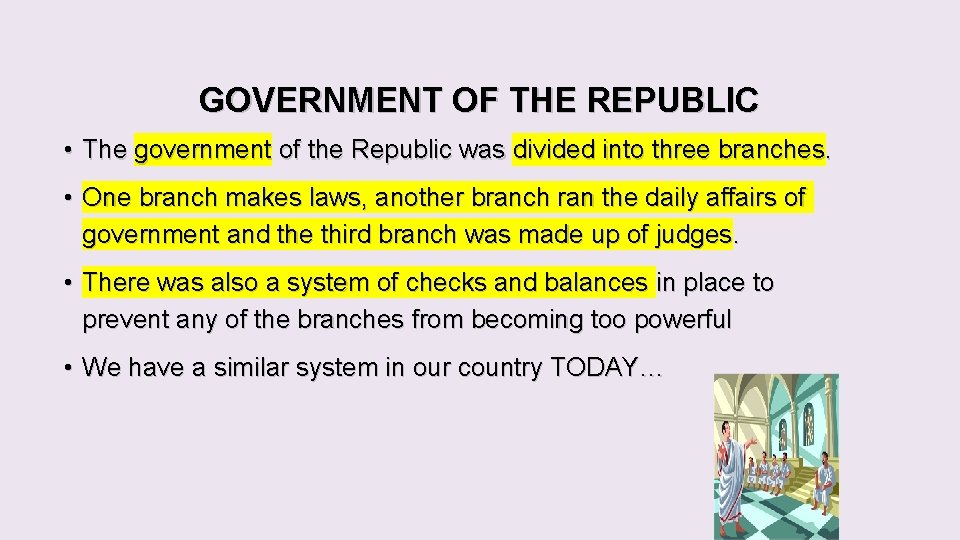 GOVERNMENT OF THE REPUBLIC

• The government of the Republic was divided into three branches.

• One branch makes laws, another branch ran the daily affairs of government and the third branch was made up of judges.

• There was also a system of checks and balances in place to prevent any of the branches from becoming too powerful

• We have a similar system in our country TODAY…